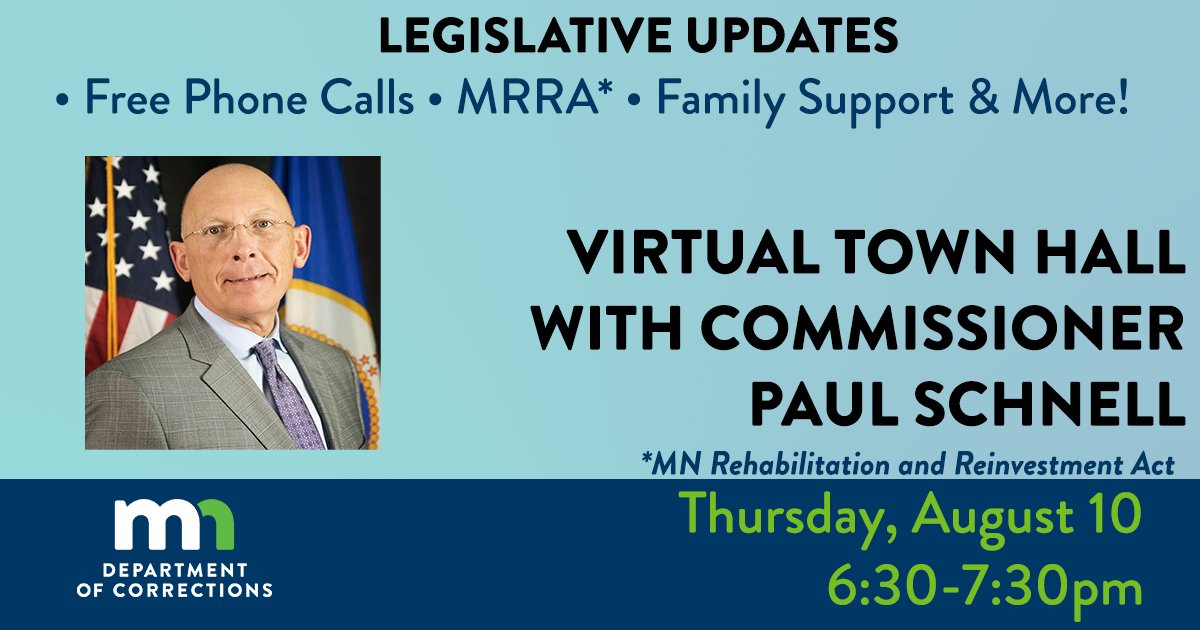 LEGISLATIVE UPDATES
• Free Phone Calls • MRRA* • Family Support & More!

VIRTUAL TOWN HALL WITH COMMISSIONER PAUL SCHNELL

*MN Rehabilitation and Reinvestment Act

mn
DEPARTMENT OF CORRECTIONS

Thursday, August 10
6:30-7:30pm